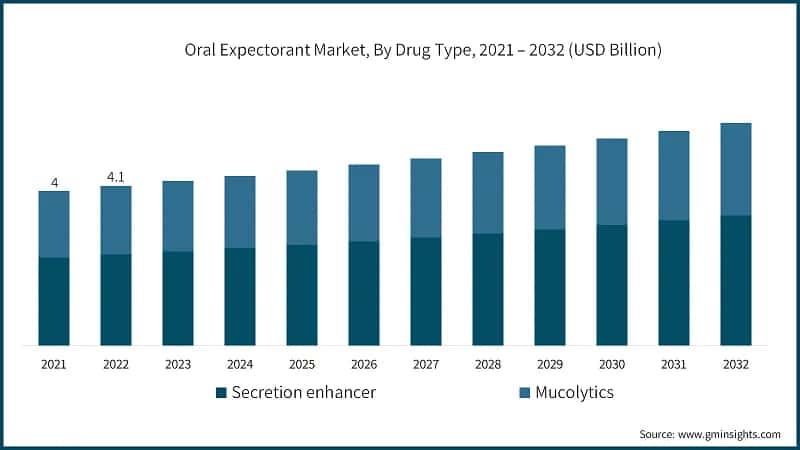 Oral Expectorant Market, By Drug Type, 2021 – 2032 (USD Billion)

4
4.1

2021 2022 2023 2024 2025 2026 2027 2028 2029 2030 2031 2032

Secretion enhancer
Mucolytics

Source: www.gminsights.com